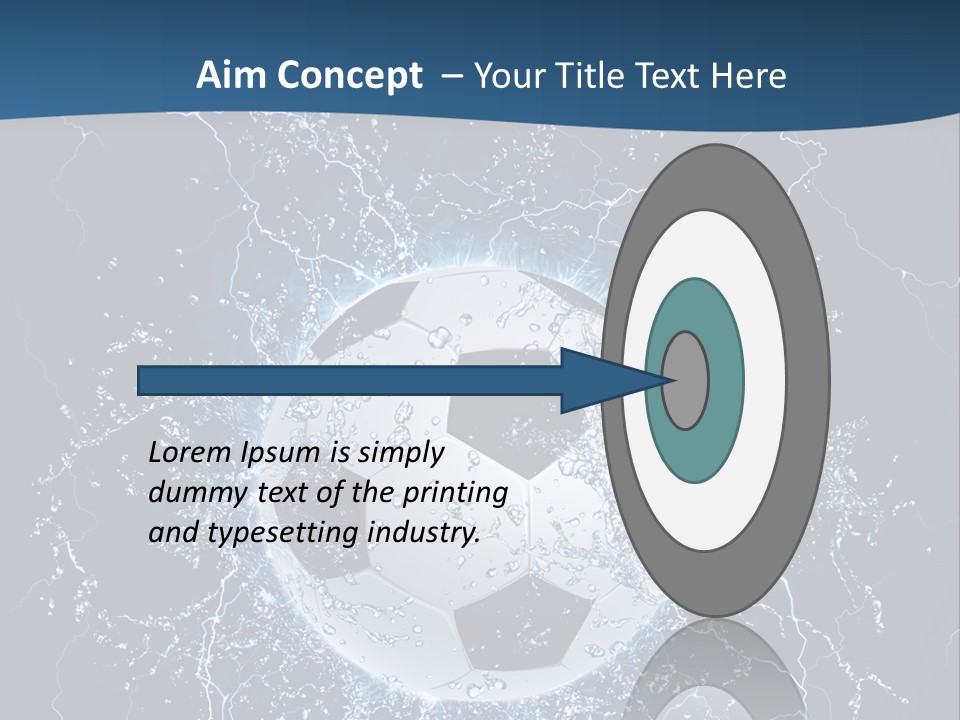 Aim Concept – Your Title Text Here

Lorem Ipsum is simply dummy text of the printing and typesetting industry.